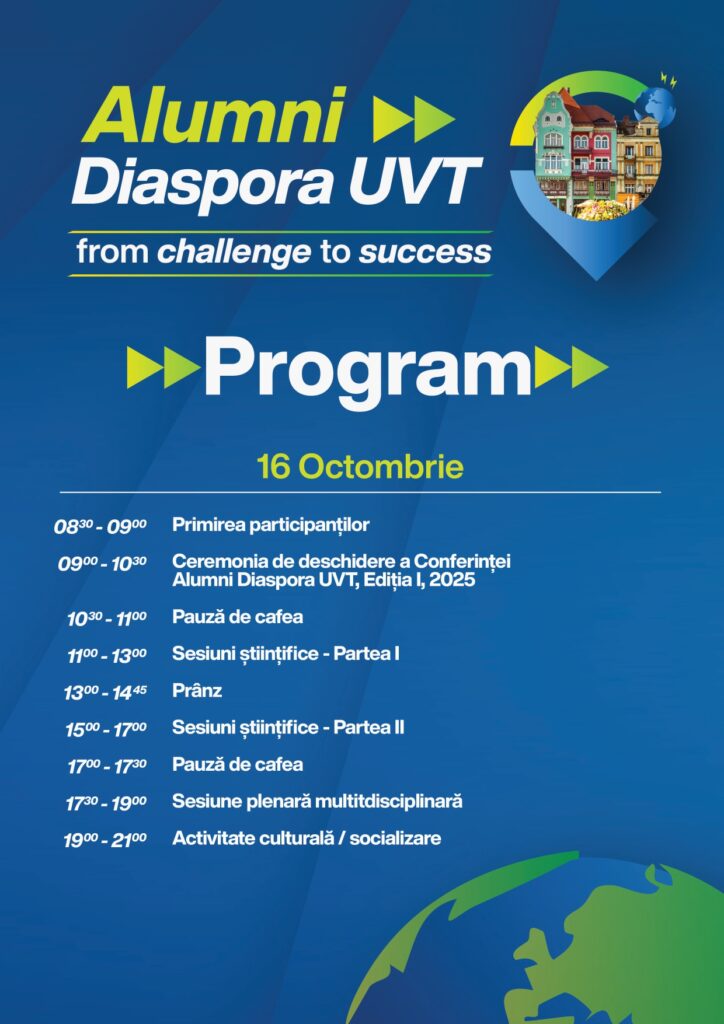 Alumni
Diaspora UVT
from challenge to success

Program

16 Octombrie

| | |
|---|---|
| $08^{30}$ - $09^{00}$ | Primirea participanților |
| $09^{00}$ - $10^{30}$ | Ceremonia de deschidere a Conferinței Alumni Diaspora UVT, Ediția I, 2025 |
| $10^{30}$ - $11^{00}$ | Pauză de cafea |
| $11^{00}$ - $13^{00}$ | Sesiuni științifice - Partea I |
| $13^{00}$ - $14^{45}$ | Prânz |
| $15^{00}$ - $17^{00}$ | Sesiuni științifice - Partea II |
| $17^{00}$ - $17^{30}$ | Pauză de cafea |
| $17^{30}$ - $19^{00}$ | Sesiune plenară multitdisciplinară |
| $19^{00}$ - $21^{00}$ | Activitate culturală / socializare |